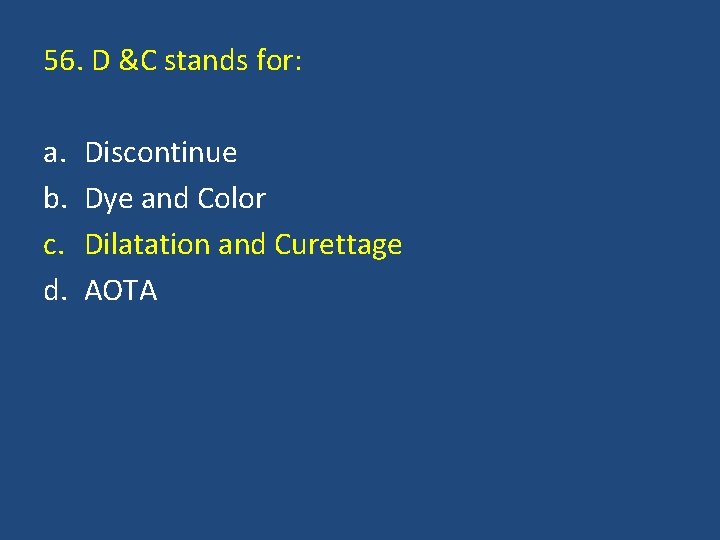 56. D &C stands for:

a. Discontinue
b. Dye and Color
c. Dilatation and Curettage
d. AOTA